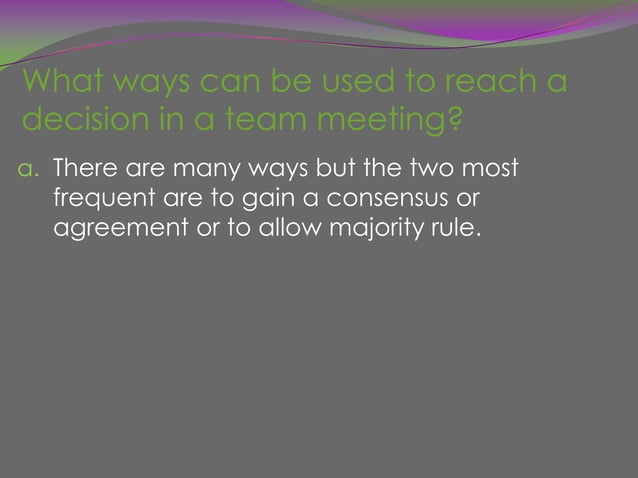 What ways can be used to reach a decision in a team meeting?

a. There are many ways but the two most frequent are to gain a consensus or agreement or to allow majority rule.